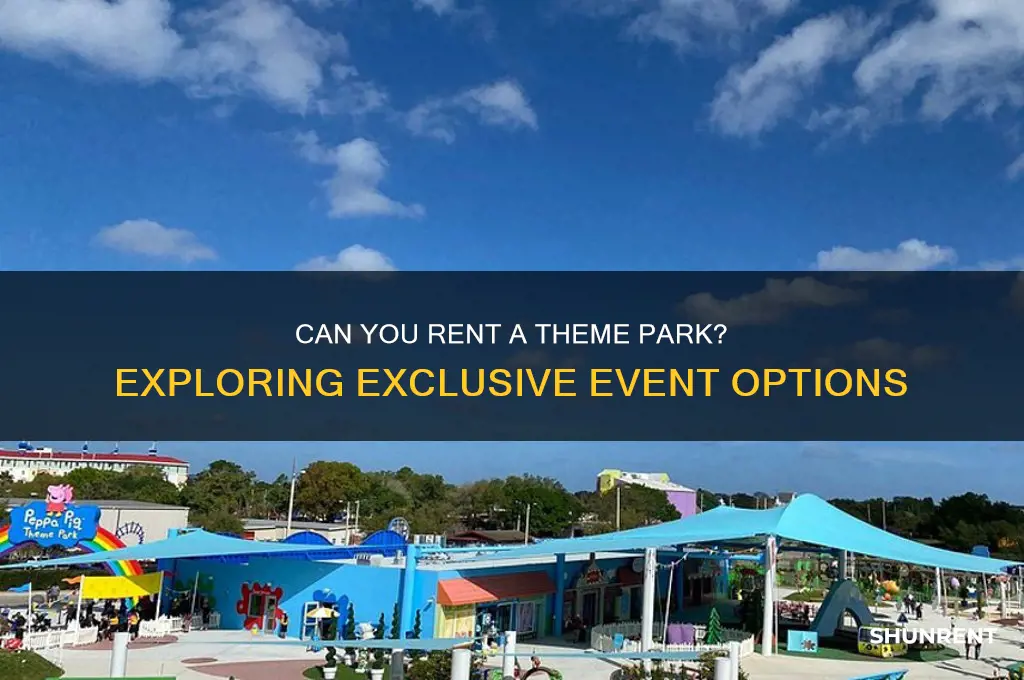 CAN YOU RENT A THEME PARK?
EXPLORING EXCLUSIVE EVENT OPTIONS

Peppa Pig Theme Park

SHUNRENT